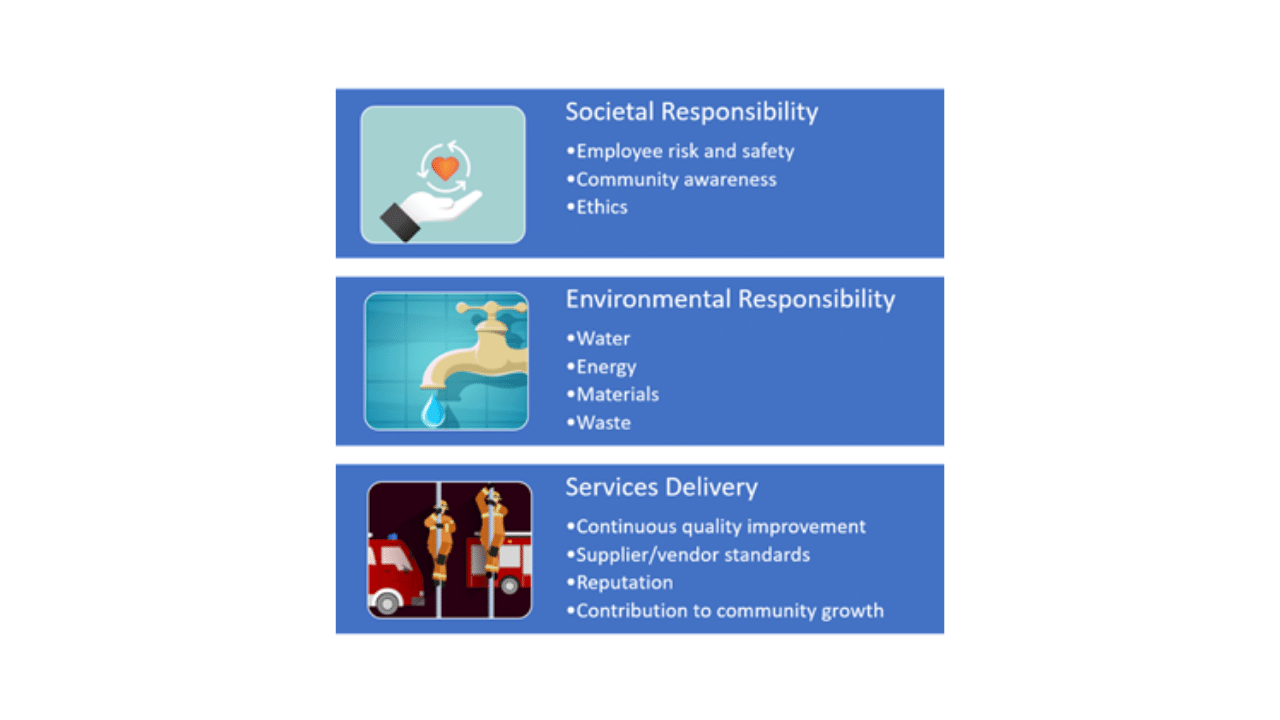 Societal Responsibility
•Employee risk and safety
•Community awareness
•Ethics

Environmental Responsibility
•Water
•Energy
•Materials
•Waste

Services Delivery
•Continuous quality improvement
•Supplier/vendor standards
•Reputation
•Contribution to community growth